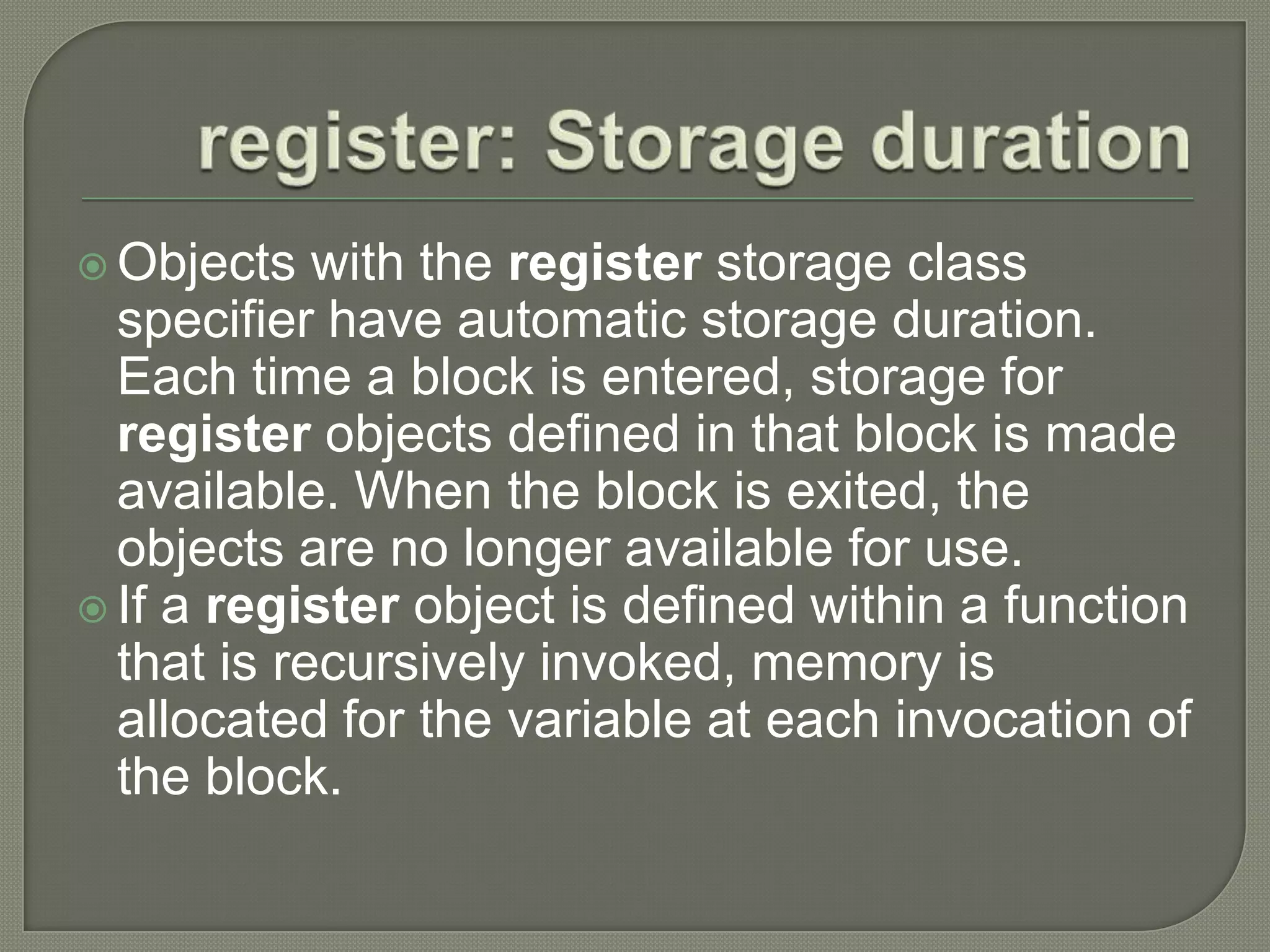 register: Storage duration

Objects with the register storage class specifier have automatic storage duration. Each time a block is entered, storage for register objects defined in that block is made available. When the block is exited, the objects are no longer available for use.

If a register object is defined within a function that is recursively invoked, memory is allocated for the variable at each invocation of the block.